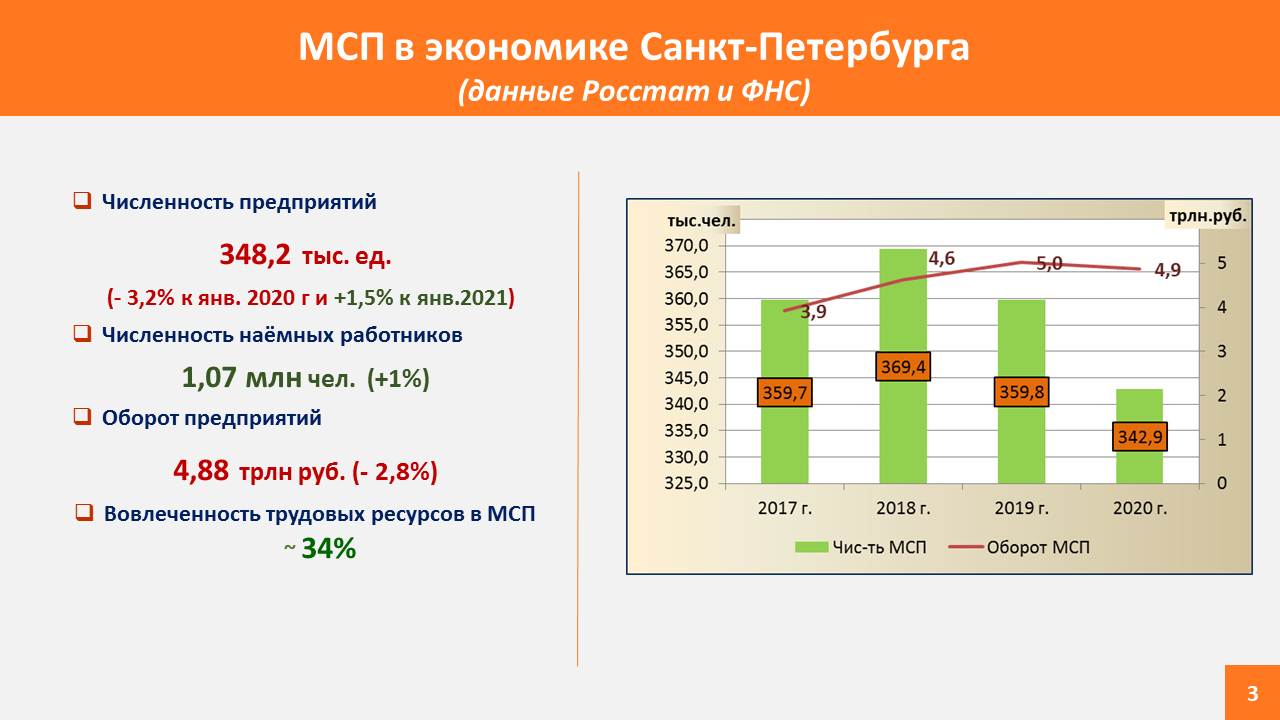 МСП в экономике Санкт-Петербурга
(данные Росстат и ФНС)

Численность предприятий

348,2 тыс. ед.

(- 3,2% к янв. 2020 г и +1,5% к янв.2021)

Численность наёмных работников

1,07 млн чел. (+1%)

Оборот предприятий

4,88 трлн руб. (- 2,8%)

Вовлеченность трудовых ресурсов в МСП
~ 34%

тыс.чел.
трлн.руб.
370,0
365,0
360,0
355,0
350,0
345,0
340,0
335,0
330,0
325,0
5
4
3
2
1
0
3,9
4,6
5,0
4,9
359,7
369,4
359,8
342,9
2017 г.
2018 г.
2019 г.
2020 г.
Чис-ть МСП
Оборот МСП

3